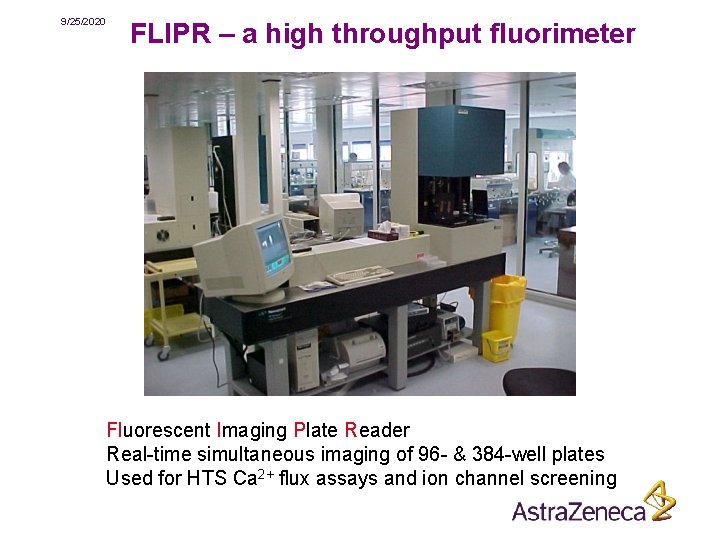 9/25/2020

FLIPR – a high throughput fluorimeter

Fluorescent Imaging Plate Reader
Real-time simultaneous imaging of 96- & 384-well plates
Used for HTS $Ca^{2+}$ flux assays and ion channel screening

AstraZeneca